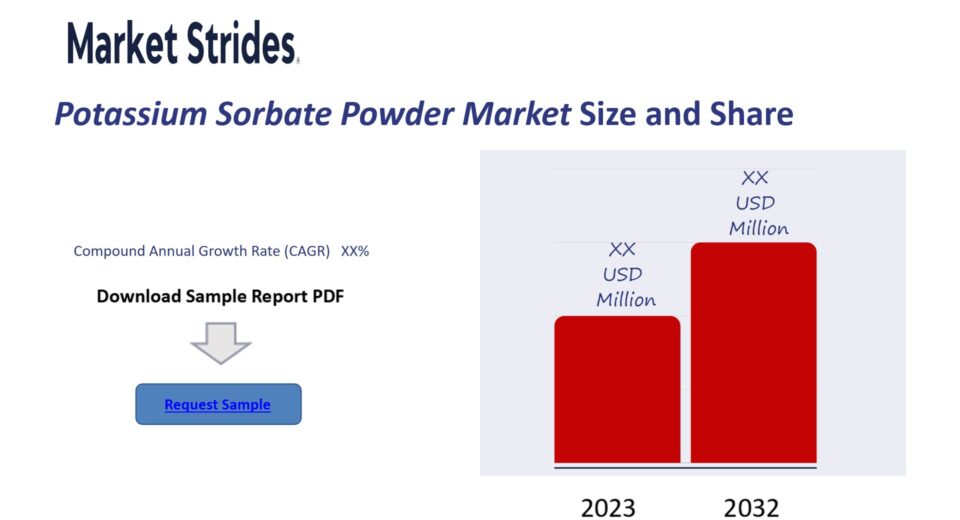 Market Strides

Potassium Sorbate Powder Market Size and Share

Compound Annual Growth Rate (CAGR) XX%

Download Sample Report PDF

Request Sample

XX USD Million

XX USD Million

2023

2032